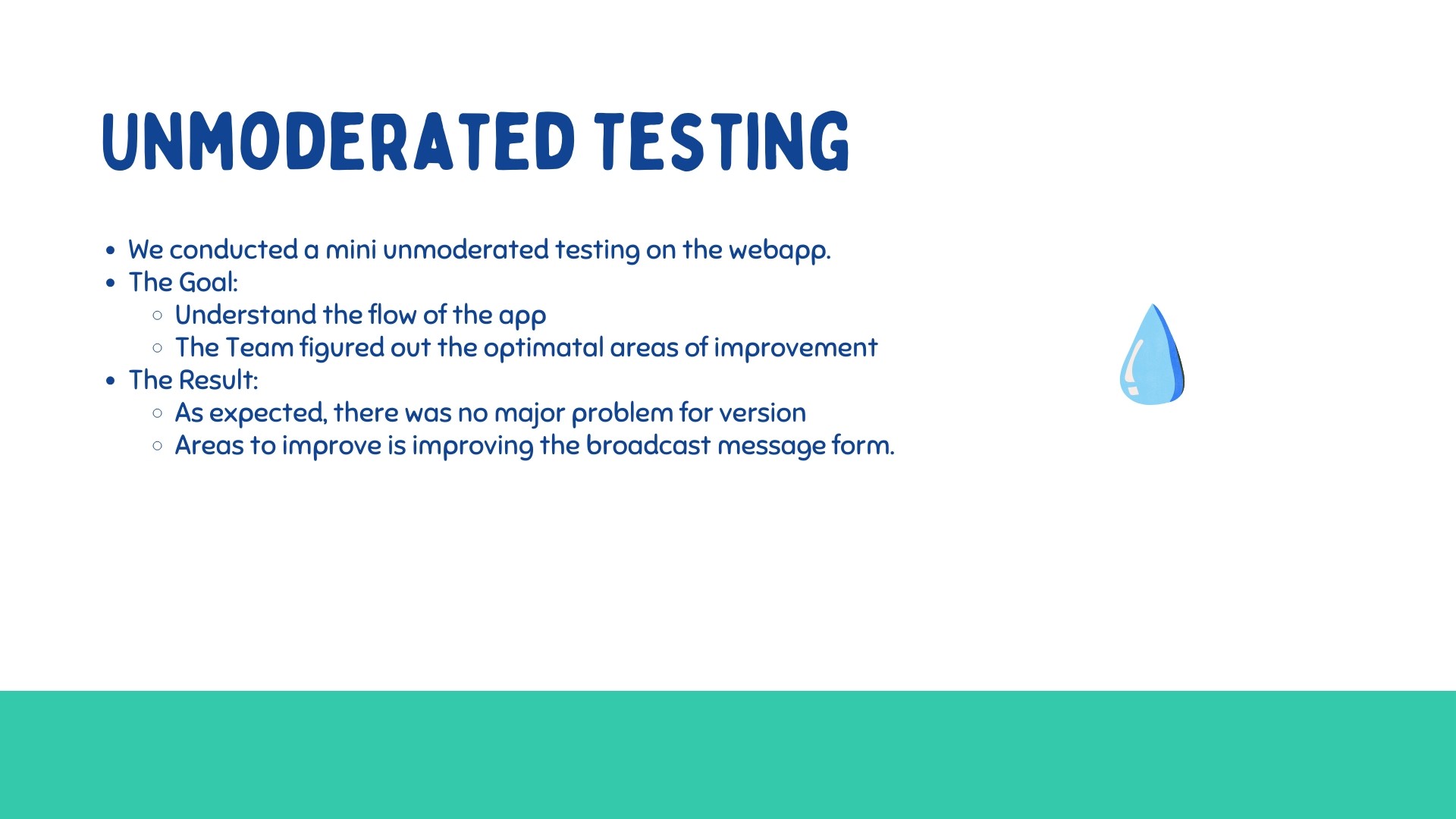 UNMODERATED TESTING

- We conducted a mini unmoderated testing on the webapp.
- The Goal:
  - Understand the flow of the app
  - The Team figured out the optimatal areas of improvement
- The Result:
  - As expected, there was no major problem for version
  - Areas to improve is improving the broadcast message form.